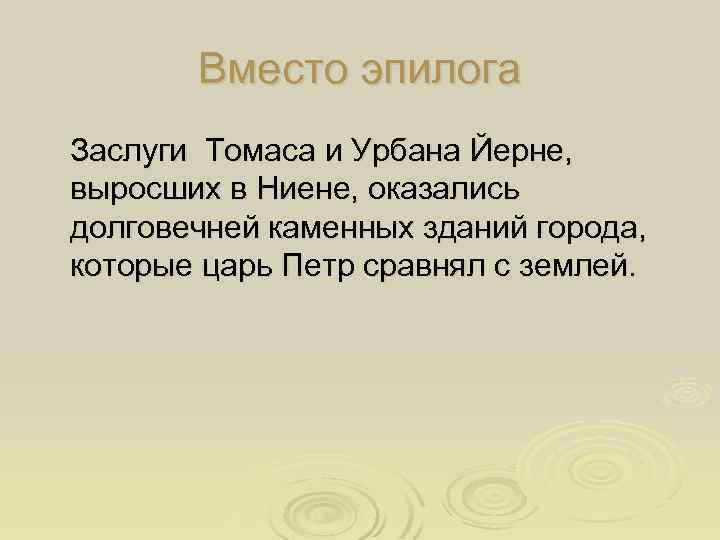 Вместо эпилога

Заслуги Томаса и Урбана Йерне, выросших в Ниене, оказались долговечней каменных зданий города, которые царь Петр сравнял с землей.